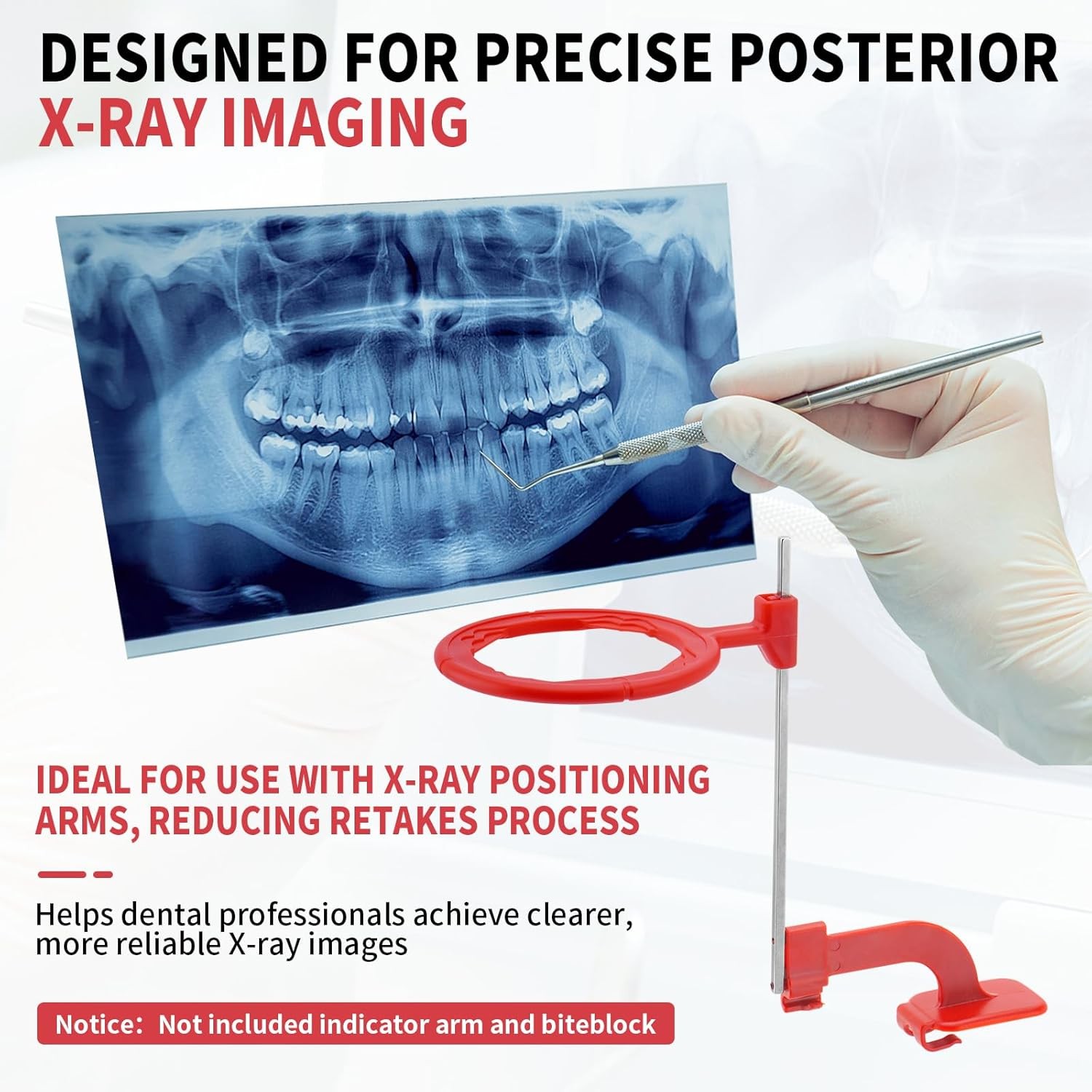 DESIGNED FOR PRECISE POSTERIOR
X-RAY IMAGING

IDEAL FOR USE WITH X-RAY POSITIONING ARMS, REDUCING RETAKES PROCESS

Helps dental professionals achieve clearer, more reliable X-ray images

Notice: Not included indicator arm and biteblock